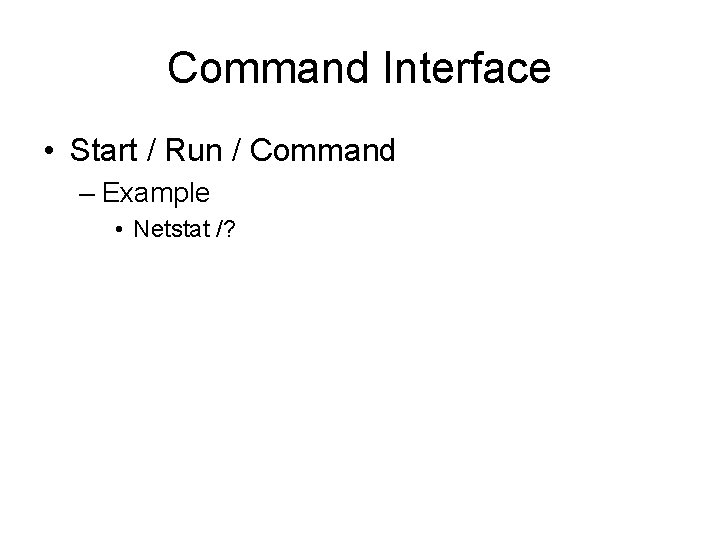 Command Interface

• Start / Run / Command

– Example

• Netstat /?